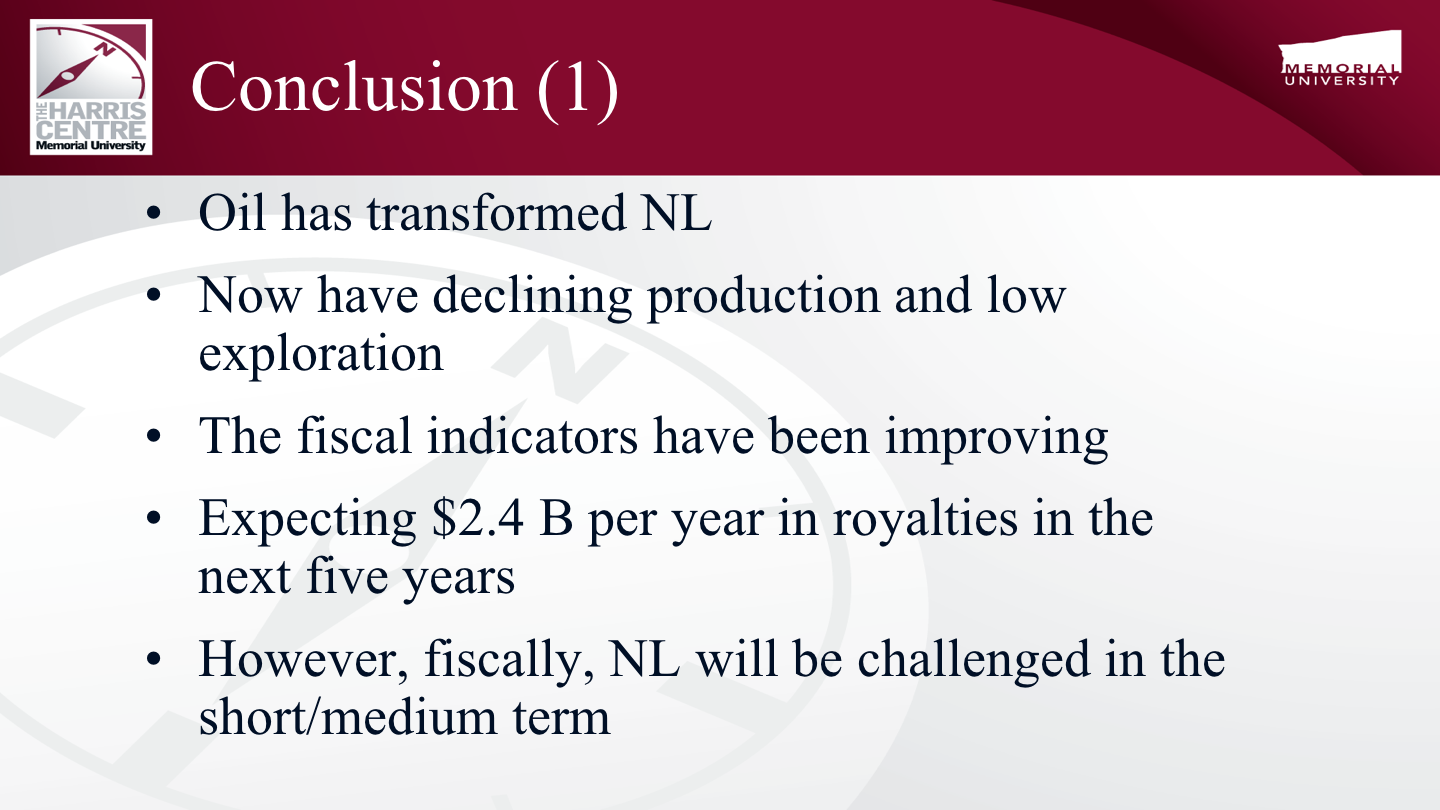 THE HARRIS CENTRE
Memorial University

Conclusion (1)

MEMORIAL UNIVERSITY

• Oil has transformed NL

• Now have declining production and low exploration

• The fiscal indicators have been improving

• Expecting \$2.4 B per year in royalties in the next five years

• However, fiscally, NL will be challenged in the short/medium term